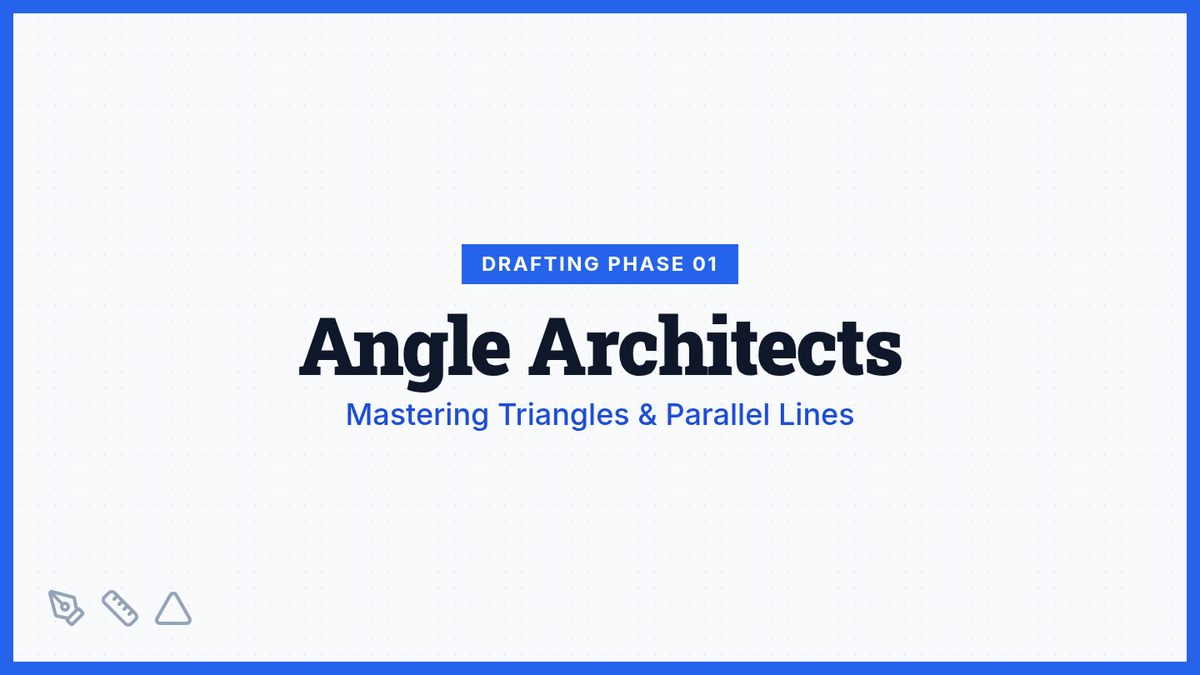 DRAFTING PHASE 01

Angle Architects

Mastering Triangles & Parallel Lines